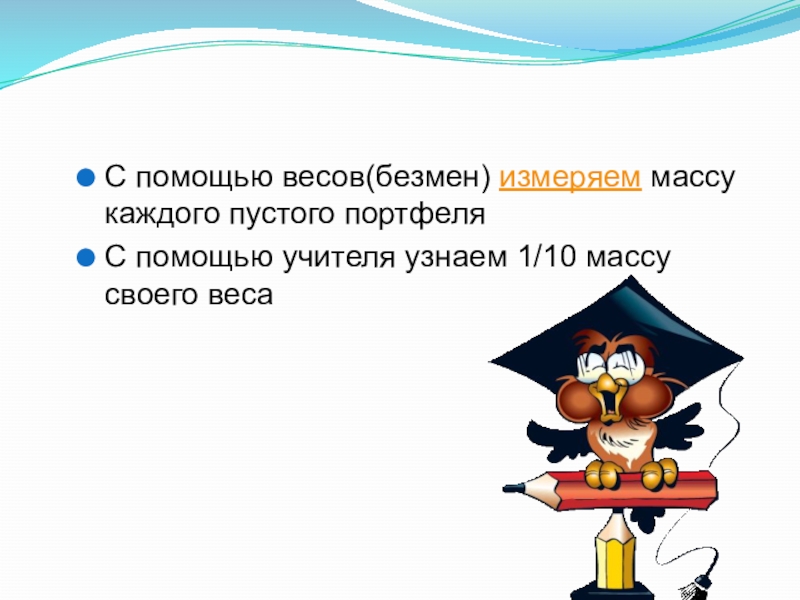 С помощью весов(безмен) измеряем массу каждого пустого портфеля

С помощью учителя узнаем 1/10 массу своего веса